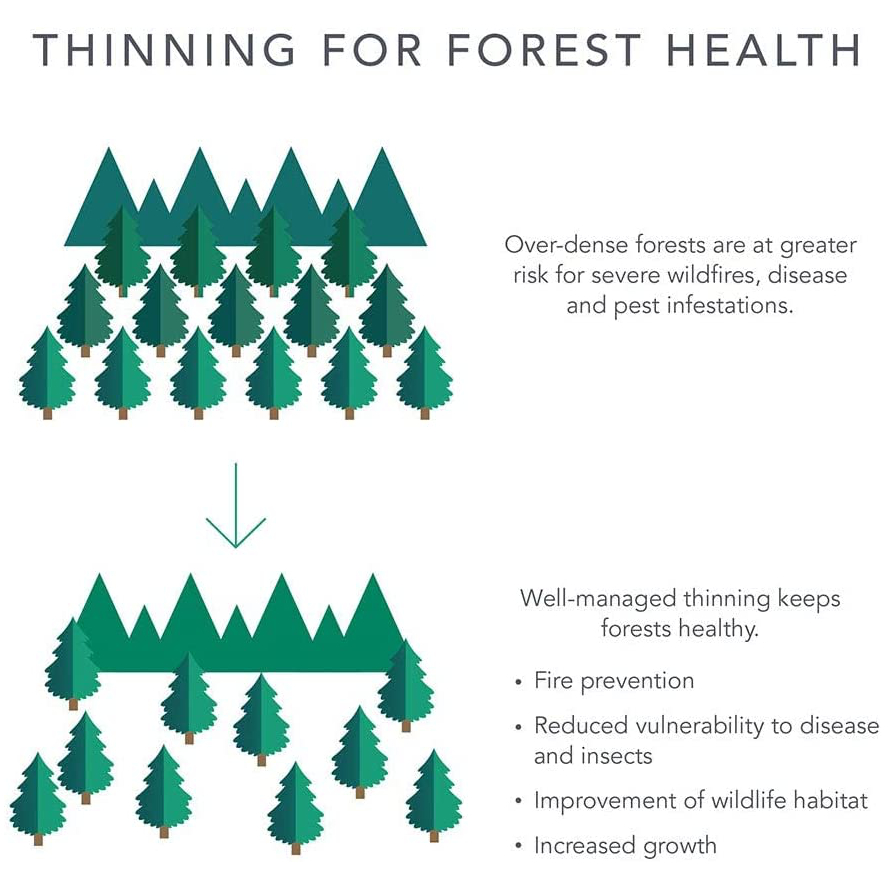 THINNING FOR FOREST HEALTH

Over-dense forests are at greater risk for severe wildfires, disease and pest infestations.

Well-managed thinning keeps forests healthy.

• Fire prevention
• Reduced vulnerability to disease and insects
• Improvement of wildlife habitat
• Increased growth